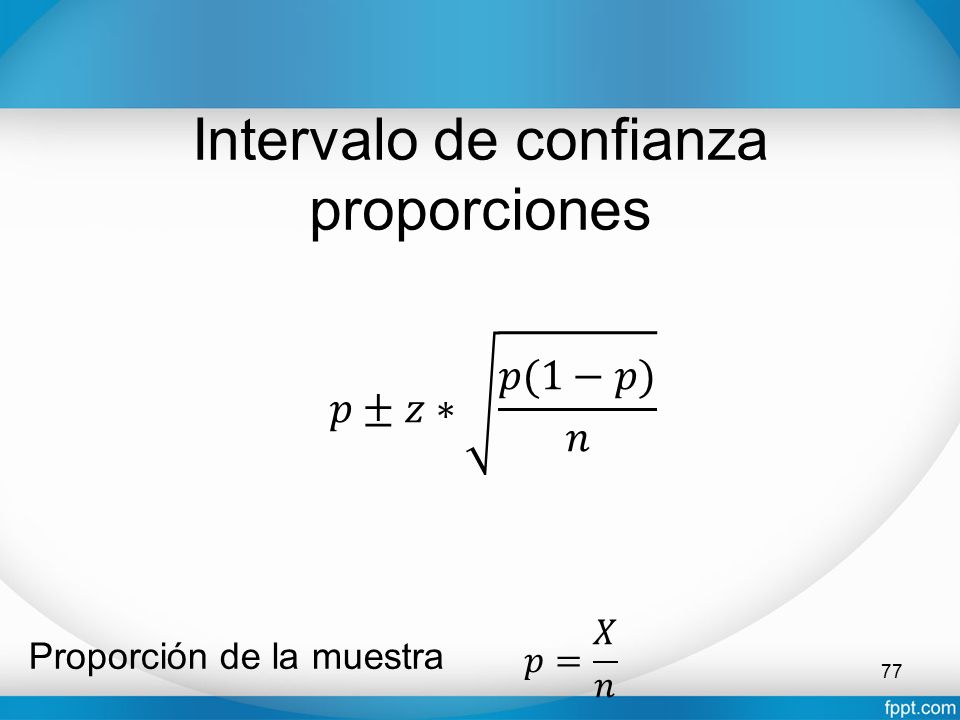 Intervalo de confianza proporciones

$p \pm z * \sqrt{\frac{p(1-p)}{n}}$

Proporción de la muestra $p = \frac{X}{n}$

77

fppt.com